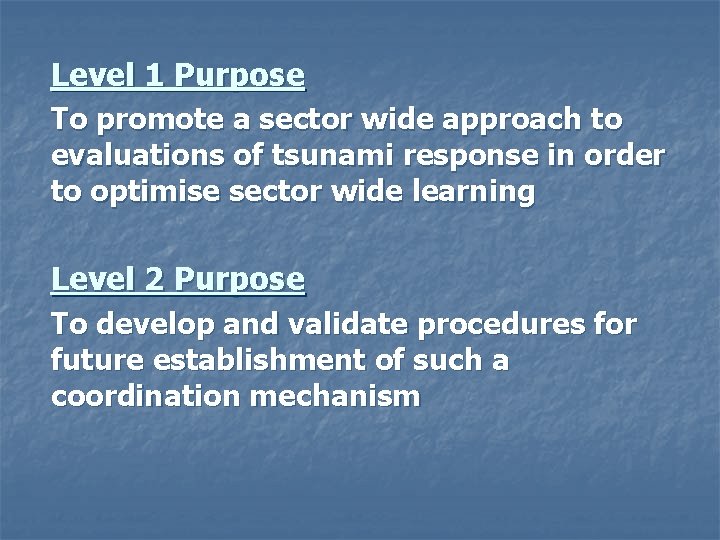 Level 1 Purpose

To promote a sector wide approach to evaluations of tsunami response in order to optimise sector wide learning

Level 2 Purpose

To develop and validate procedures for future establishment of such a coordination mechanism